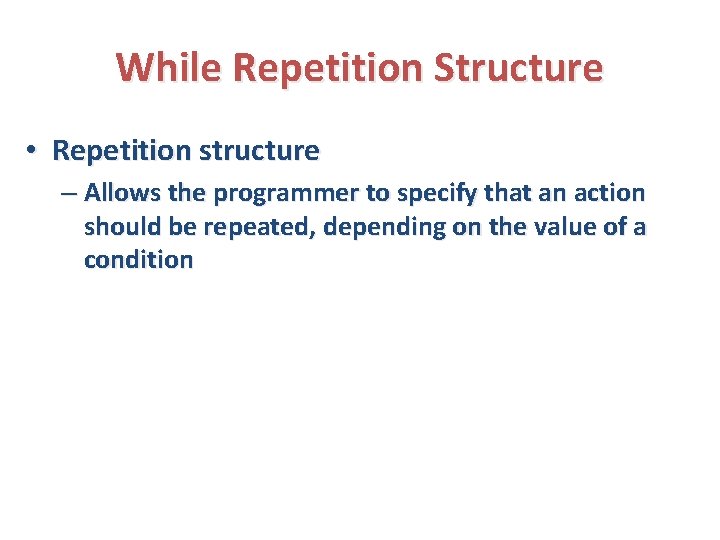 While Repetition Structure

• Repetition structure

– Allows the programmer to specify that an action should be repeated, depending on the value of a condition